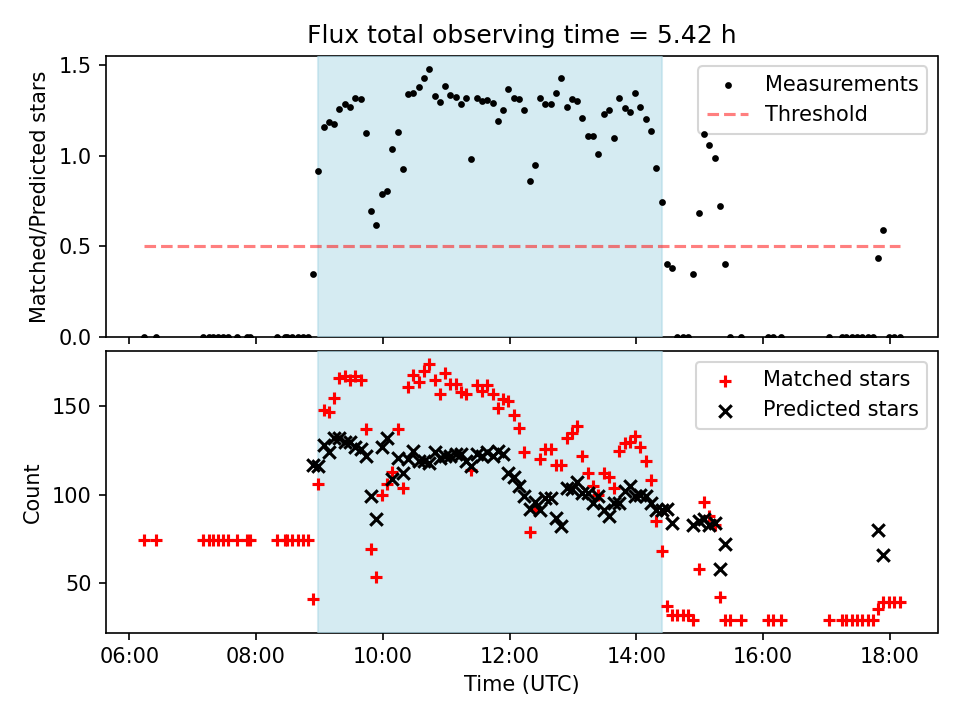 Flux total observing time = 5.42 h

Matched/Predicted stars

1.5
1.0
0.5
0.0

Measurements
Threshold

Count

150
100
50

Matched stars
Predicted stars

06:00
08:00
10:00
12:00
14:00
16:00
18:00

Time (UTC)